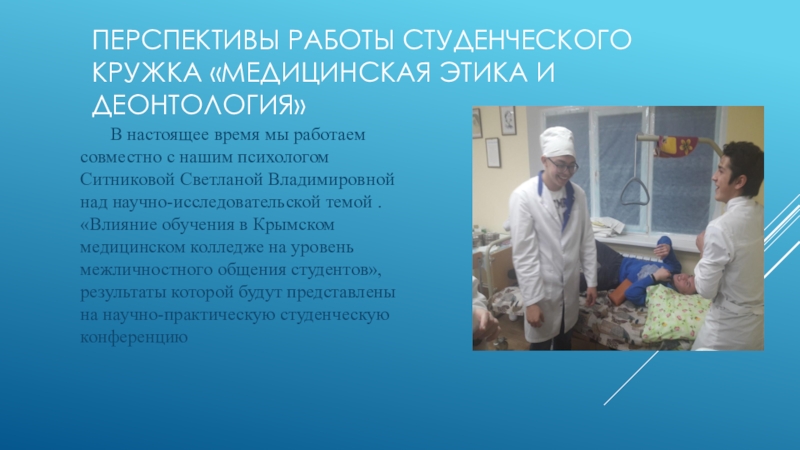 ПЕРСПЕКТИВЫ РАБОТЫ СТУДЕНЧЕСКОГО КРУЖКА «МЕДИЦИНСКАЯ ЭТИКА И ДЕОНТОЛОГИЯ»

В настоящее время мы работаем совместно с нашим психологом Ситниковой Светланой Владимировной над научно-исследовательской темой . «Влияние обучения в Крымском медицинском колледже на уровень межличностного общения студентов», результаты которой будут представлены на научно-практическую студенческую конференцию